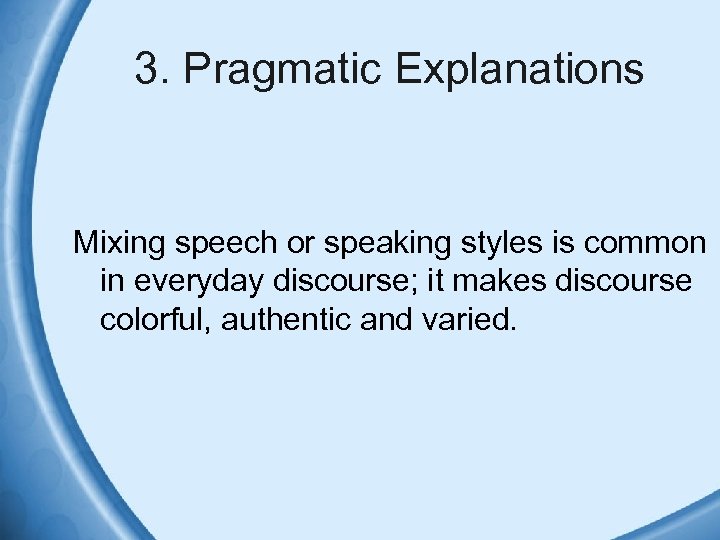 3. Pragmatic Explanations

Mixing speech or speaking styles is common in everyday discourse; it makes discourse colorful, authentic and varied.